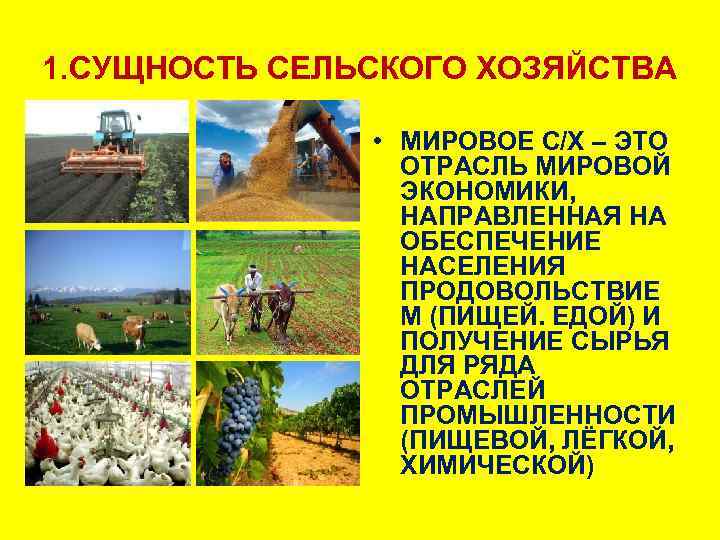 1.СУЩНОСТЬ СЕЛЬСКОГО ХОЗЯЙСТВА

• МИРОВОЕ С/Х – ЭТО ОТРАСЛЬ МИРОВОЙ ЭКОНОМИКИ, НАПРАВЛЕННАЯ НА ОБЕСПЕЧЕНИЕ НАСЕЛЕНИЯ ПРОДОВОЛЬСТВИЕМ (ПИЩЕЙ. ЕДОЙ) И ПОЛУЧЕНИЕ СЫРЬЯ ДЛЯ РЯДА ОТРАСЛЕЙ ПРОМЫШЛЕННОСТИ (ПИЩЕВОЙ, ЛЁГКОЙ, ХИМИЧЕСКОЙ)